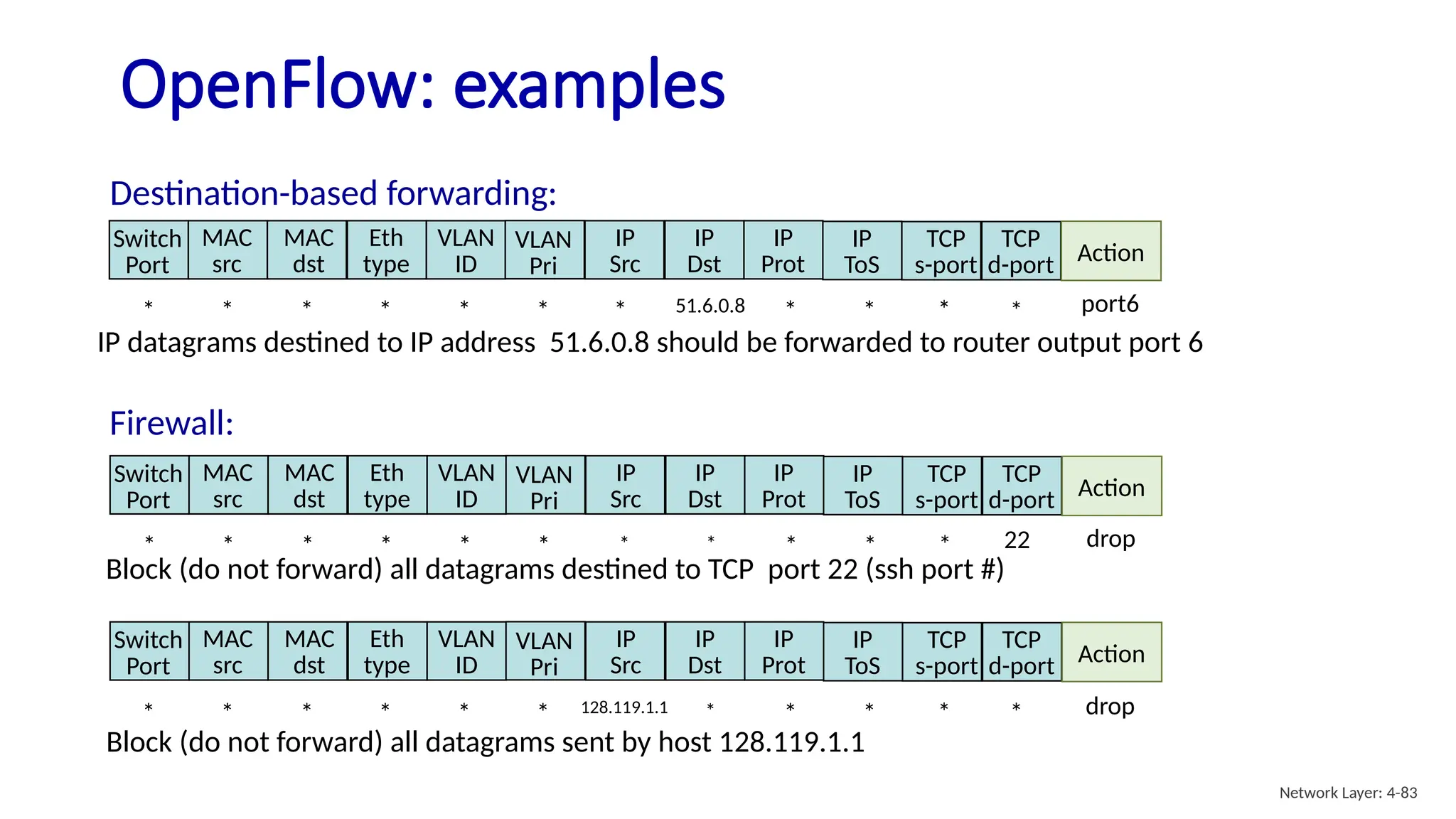 OpenFlow: examples

Destination-based forwarding:

| Switch Port | MAC src | MAC dst | Eth type | VLAN ID | VLAN Pri | IP Src | IP Dst | IP Prot | IP ToS | TCP s-port | TCP d-port | Action |
|---|---|---|---|---|---|---|---|---|---|---|---|---|
| * | * | * | * | * | * | * | 51.6.0.8 | * | * | * | * | port6 |

IP datagrams destined to IP address 51.6.0.8 should be forwarded to router output port 6

Firewall:

| Switch Port | MAC src | MAC dst | Eth type | VLAN ID | VLAN Pri | IP Src | IP Dst | IP Prot | IP ToS | TCP s-port | TCP d-port | Action |
|---|---|---|---|---|---|---|---|---|---|---|---|---|
| * | * | * | * | * | * | * | * | * | * | * | 22 | drop |

Block (do not forward) all datagrams destined to TCP port 22 (ssh port #)

| Switch Port | MAC src | MAC dst | Eth type | VLAN ID | VLAN Pri | IP Src | IP Dst | IP Prot | IP ToS | TCP s-port | TCP d-port | Action |
|---|---|---|---|---|---|---|---|---|---|---|---|---|
| * | * | * | * | * | * | 128.119.1.1 | * | * | * | * | * | drop |

Block (do not forward) all datagrams sent by host 128.119.1.1

Network Layer: 4-83